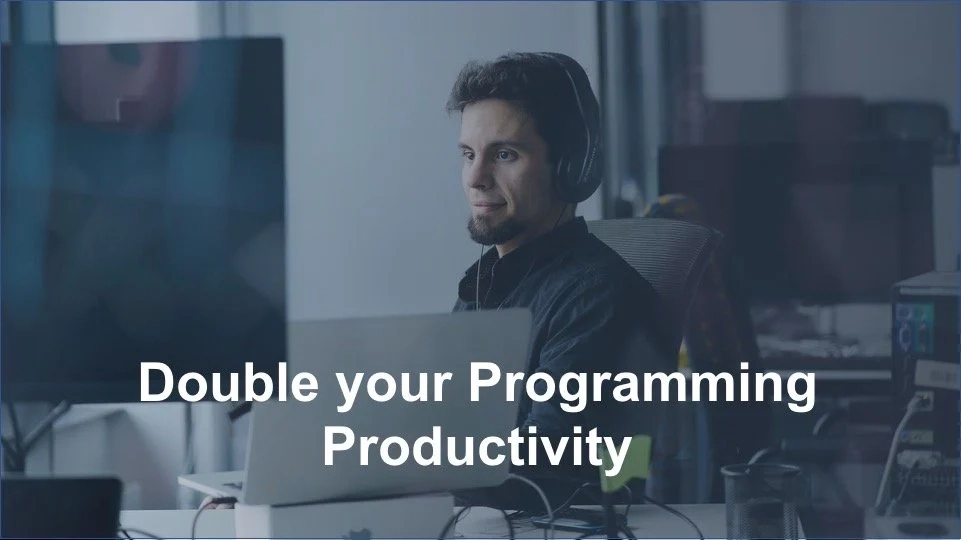 Double your Programming Productivity